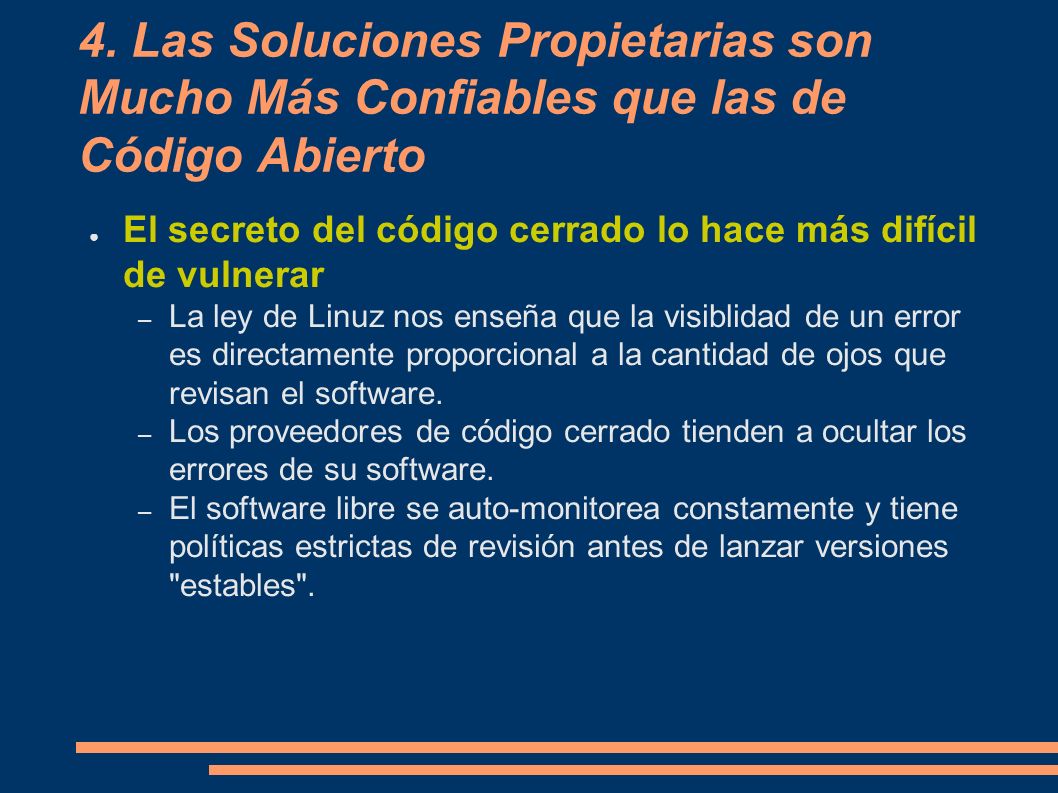 4. Las Soluciones Propietarias son Mucho Más Confiables que las de Código Abierto

● El secreto del código cerrado lo hace más difícil de vulnerar

– La ley de Linuz nos enseña que la visiblidad de un error es directamente proporcional a la cantidad de ojos que revisan el software.

– Los proveedores de código cerrado tienden a ocultar los errores de su software.

– El software libre se auto-monitorea constamente y tiene políticas estrictas de revisión antes de lanzar versiones "estables".